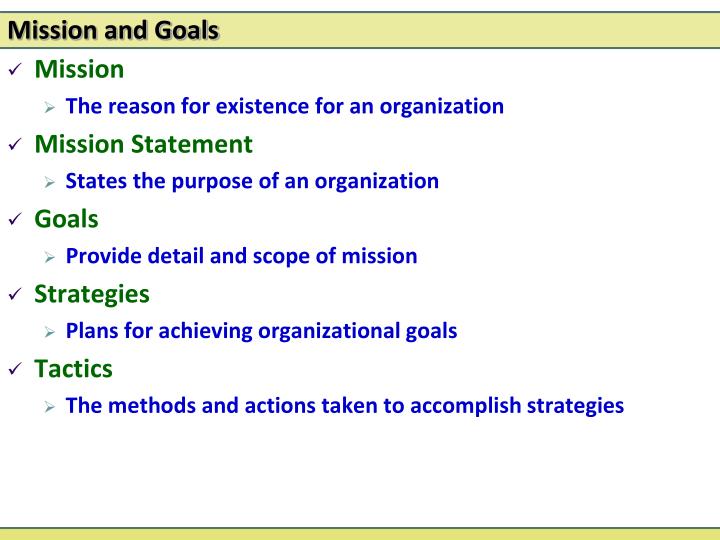 Mission and Goals

✓ Mission
 ➢ The reason for existence for an organization
✓ Mission Statement
 ➢ States the purpose of an organization
✓ Goals
 ➢ Provide detail and scope of mission
✓ Strategies
 ➢ Plans for achieving organizational goals
✓ Tactics
 ➢ The methods and actions taken to accomplish strategies